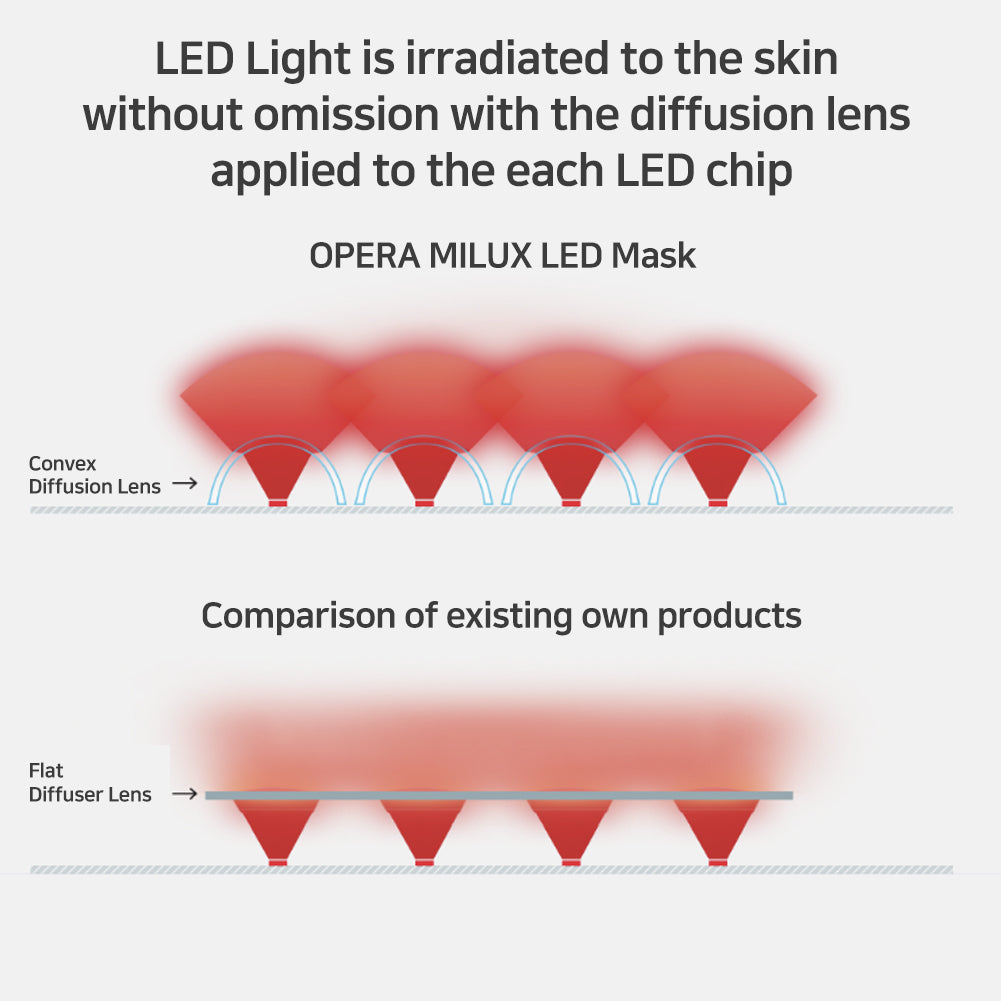 LED Light is irradiated to the skin without omission with the diffusion lens applied to the each LED chip

OPERA MILUX LED Mask

Convex Diffusion Lens →

Comparison of existing own products

Flat Diffuser Lens →